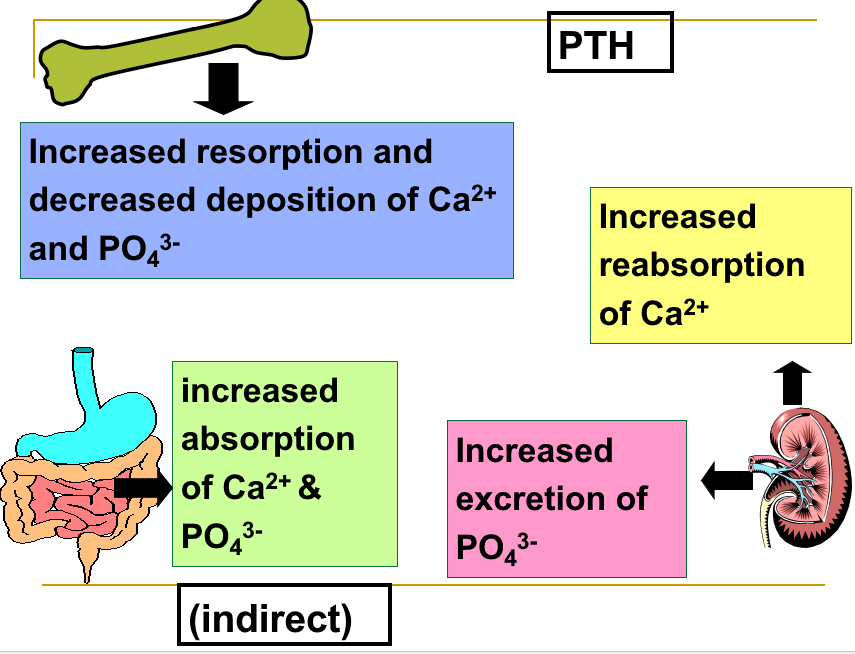 PTH

Increased resorption and decreased deposition of $Ca^{2+}$ and $PO_4^{3-}$

Increased reabsorption of $Ca^{2+}$

increased absorption of $Ca^{2+}$ & $PO_4^{3-}$

Increased excretion of $PO_4^{3-}$

(indirect)